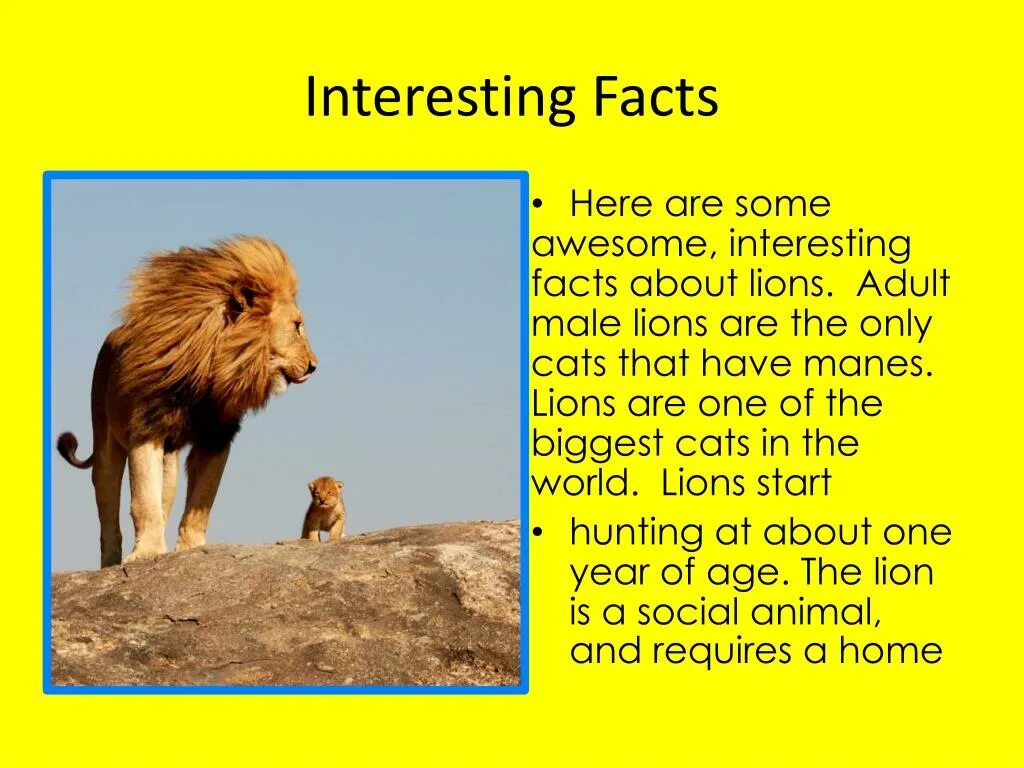 Interesting Facts

• Here are some awesome, interesting facts about lions. Adult male lions are the only cats that have manes. Lions are one of the biggest cats in the world. Lions start

• hunting at about one year of age. The lion is a social animal, and requires a home